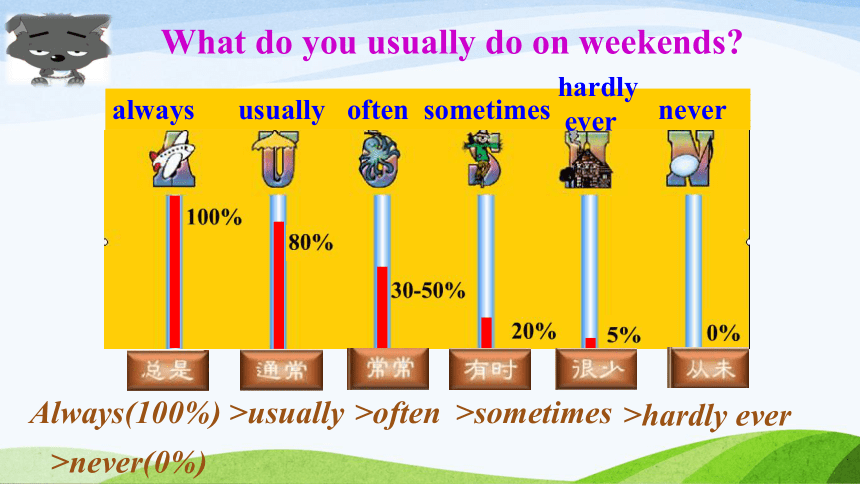 What do you usually do on weekends?

always usually often sometimes hardly ever never

100%

80%

30-50%

20%

5%

0%

总是 通常 常常 有时 很少 从未

Always(100%) >usually >often >sometimes >hardly ever >never(0%)